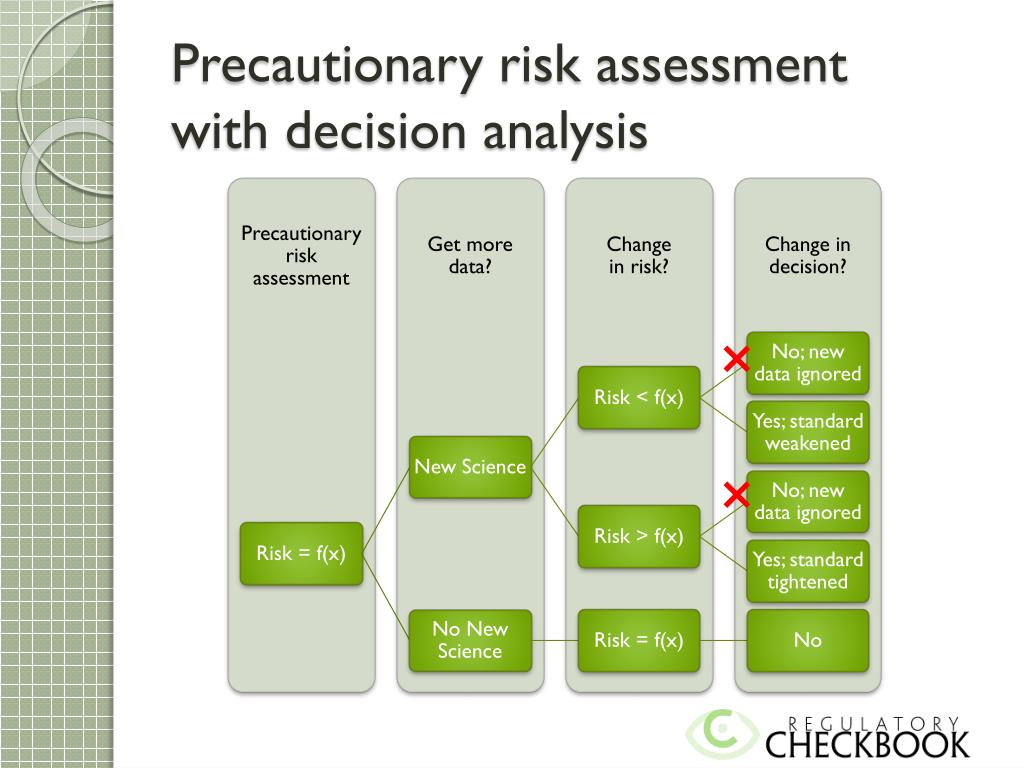 Precautionary risk assessment with decision analysis

Precautionary risk assessment

Get more data?

Change in risk?

Change in decision?

Risk = f(x)

New Science

No New Science

Risk < f(x)

Risk > f(x)

Risk = f(x)

No; new data ignored

Yes; standard weakened

No; new data ignored

Yes; standard tightened

No

REGULATORY CHECKBOOK